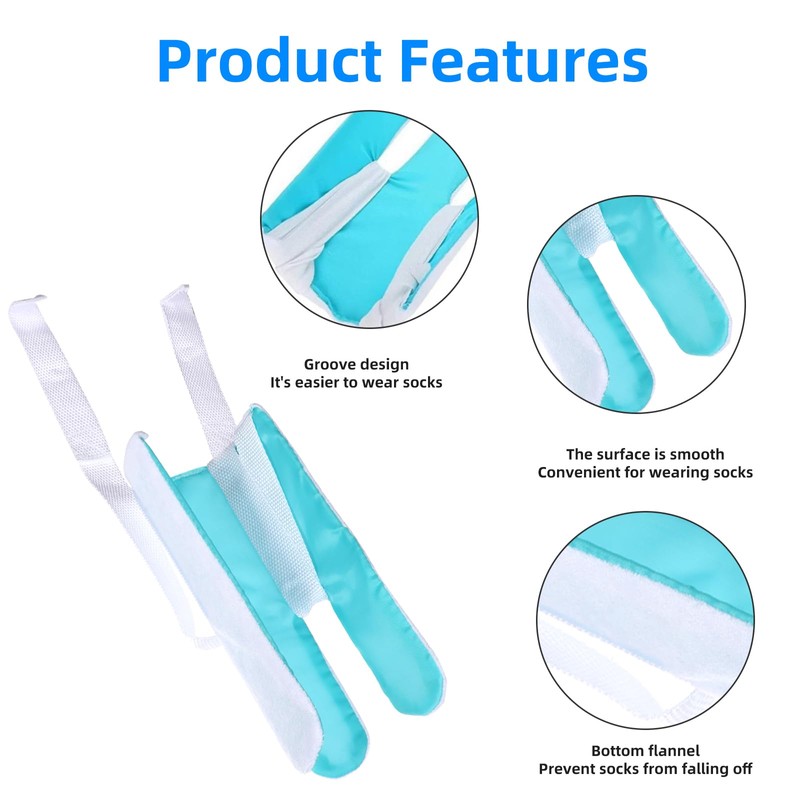 Product Features

Groove design
It's easier to wear socks

The surface is smooth
Convenient for wearing socks

Bottom flannel
Prevent socks from falling off